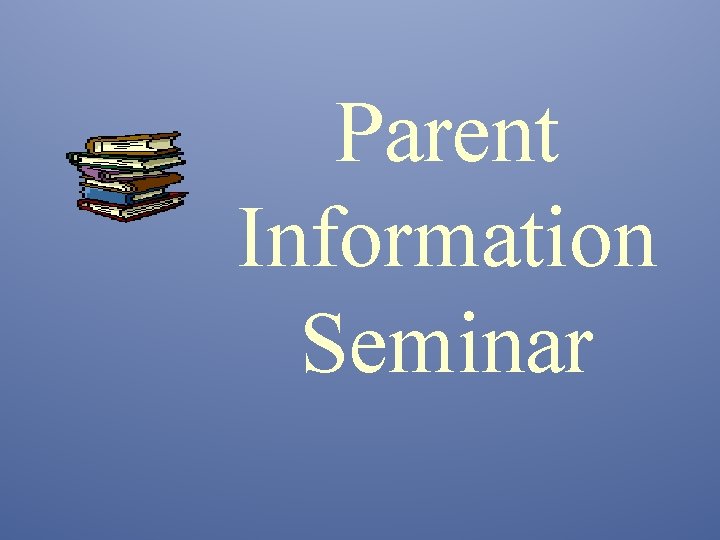 Parent
Information
Seminar